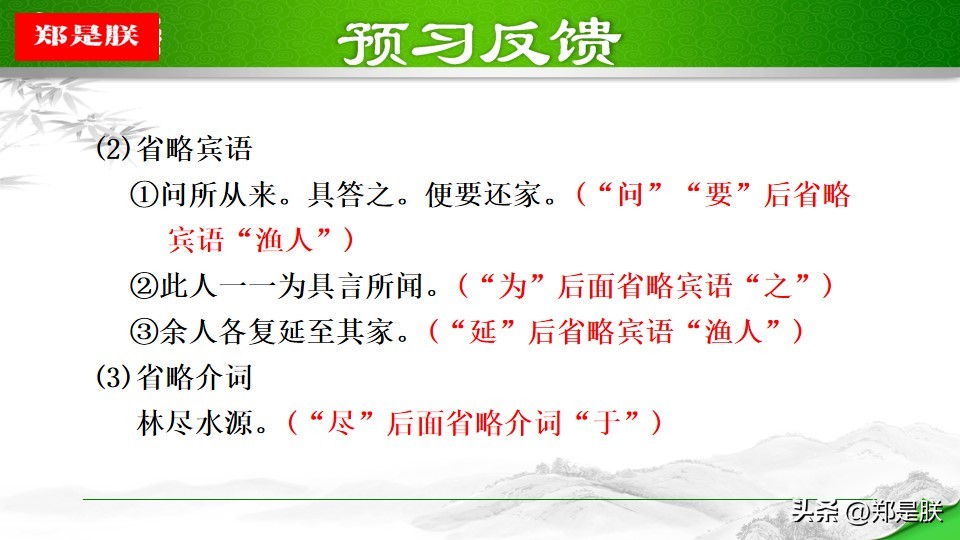 郑是朕

预习反馈

(2)省略宾语

①问所从来。具答之。便要还家。（“问”“要”后省略宾语“渔人”）

②此人一一为具言所闻。（“为”后面省略宾语“之”）

③余人各复延至其家。（“延”后省略宾语“渔人”）

(3)省略介词

林尽水源。（“尽”后面省略介词“于”）

头条 @郑是朕